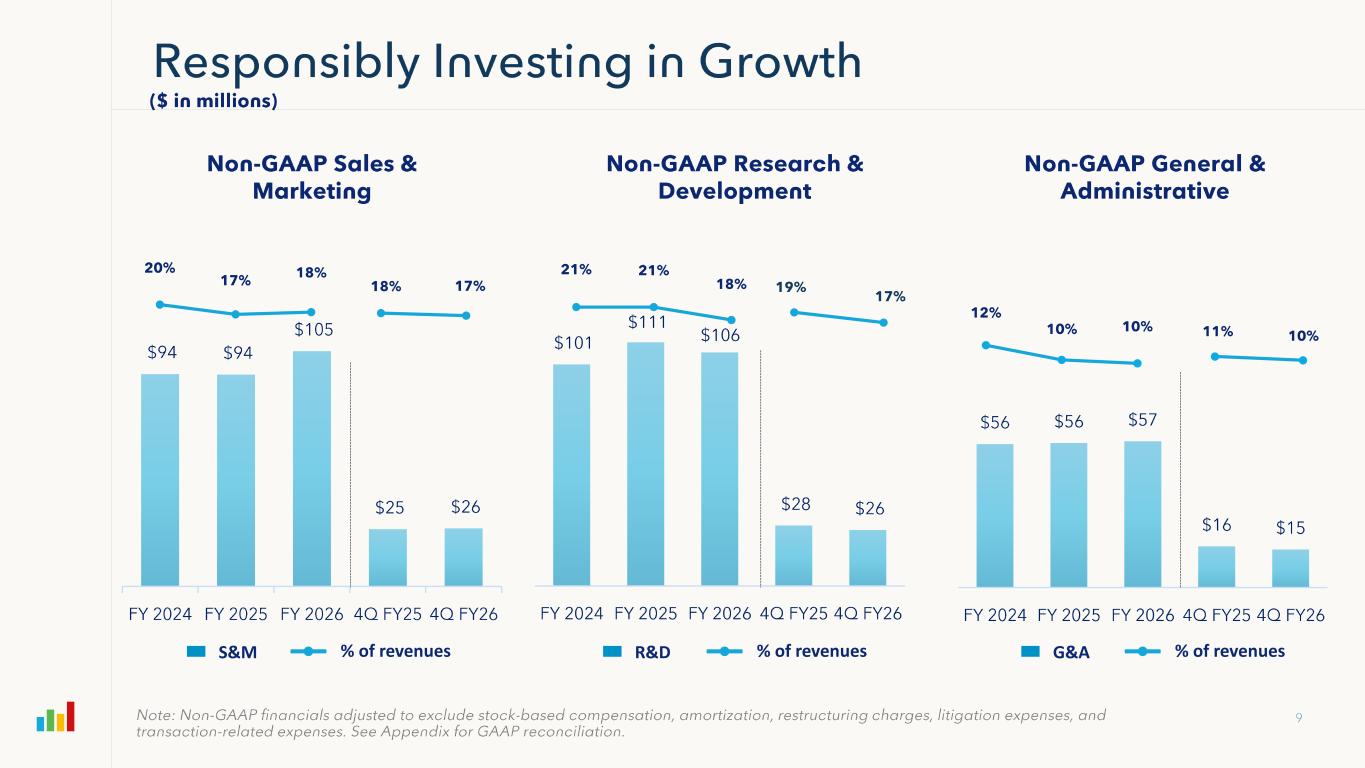 Responsibly Investing in Growth
($ in millions)

Non-GAAP Sales & Marketing

20% 17% 18% 18% 17%

$94 $94 $105 $25 $26

FY 2024 FY 2025 FY 2026 4Q FY25 4Q FY26

S&M % of revenues

Non-GAAP Research & Development

21% 21% 18% 19% 17%

$101 $111 $106 $28 $26

FY 2024 FY 2025 FY 2026 4Q FY25 4Q FY26

R&D % of revenues

Non-GAAP General & Administrative

12% 10% 10% 11% 10%

$56 $56 $57 $16 $15

FY 2024 FY 2025 FY 2026 4Q FY25 4Q FY26

G&A % of revenues

Note: Non-GAAP financials adjusted to exclude stock-based compensation, amortization, restructuring charges, litigation expenses, and transaction-related expenses. See Appendix for GAAP reconciliation.

9